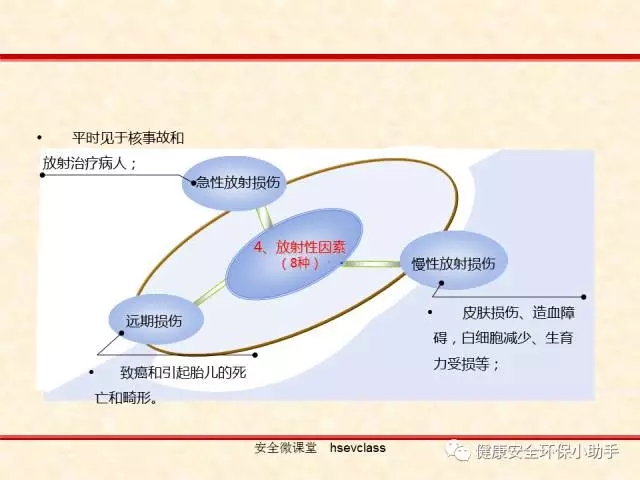 • 平时见于核事故和放射治疗病人；

急性放射损伤

4、放射性因素（8种）

慢性放射损伤

远期损伤

• 皮肤损伤、造血障碍，白细胞减少、生育力受损等；

• 致癌和引起胎儿的死亡和畸形。

安全微课堂 hsevclass

健康安全环保小助手